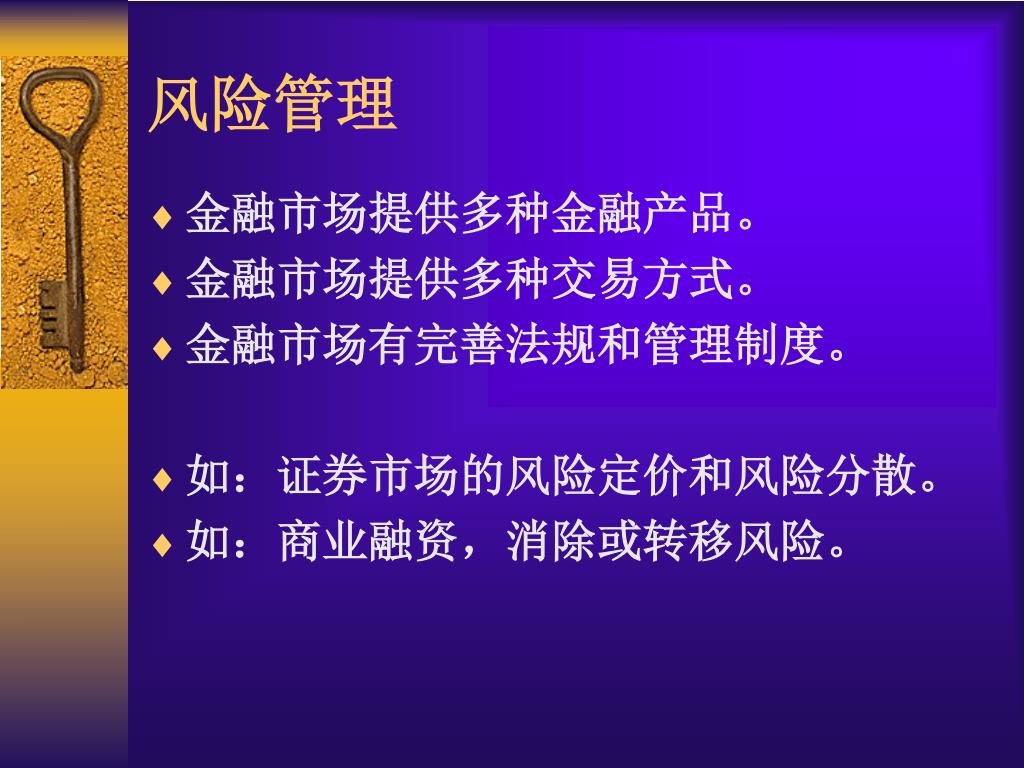 风险管理

♦ 金融市场提供多种金融产品。
♦ 金融市场提供多种交易方式。
♦ 金融市场有完善法规和管理制度。

♦ 如：证券市场的风险定价和风险分散。
♦ 如：商业融资，消除或转移风险。